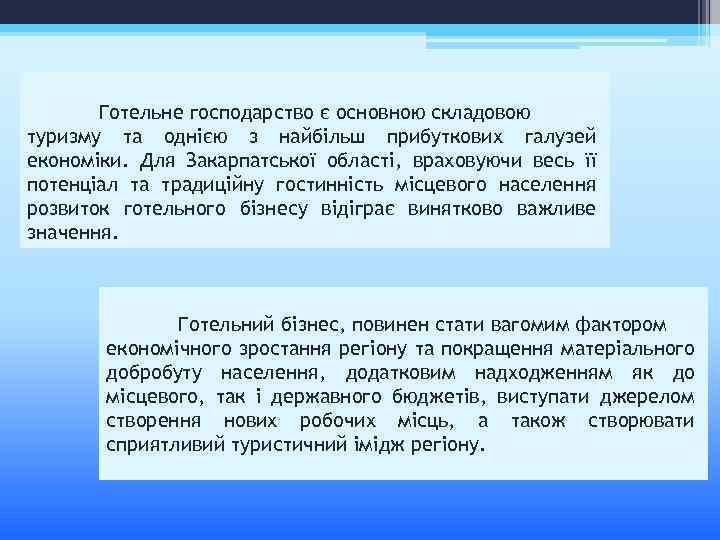 Готельне господарство є основною складовою туризму та однією з найбільш прибуткових галузей економіки. Для Закарпатської області, враховуючи весь її потенціал та традиційну гостинність місцевого населення розвиток готельного бізнесу відіграє винятково важливе значення.

Готельний бізнес, повинен стати вагомим фактором економічного зростання регіону та покращення матеріального добробуту населення, додатковим надходженням як до місцевого, так і державного бюджетів, виступати джерелом створення нових робочих місць, а також створювати сприятливий туристичний імідж регіону.